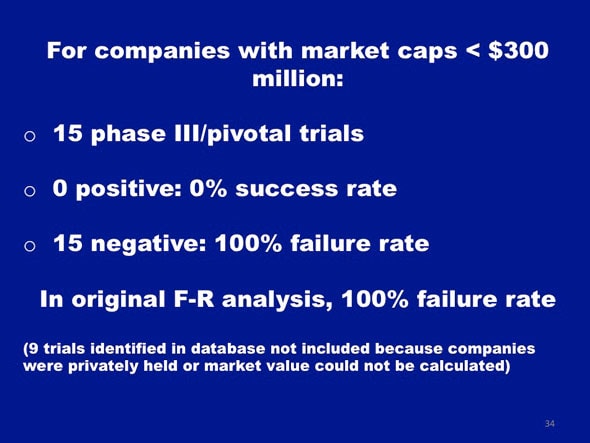 For companies with market caps < \$300 million:

o 15 phase III/pivotal trials

o 0 positive: 0% success rate

o 15 negative: 100% failure rate

In original F-R analysis, 100% failure rate

(9 trials identified in database not included because companies were privately held or market value could not be calculated)

34